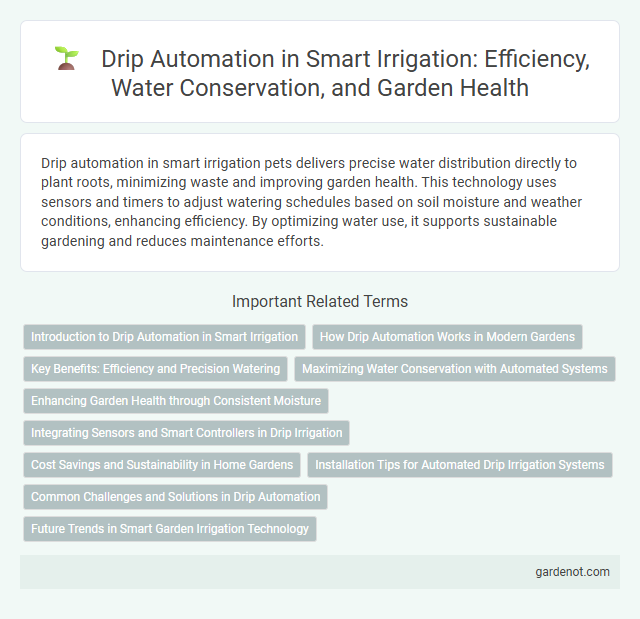 Drip Automation in Smart Irrigation: Efficiency, Water Conservation, and Garden Health

Drip automation in smart irrigation pets delivers precise water distribution directly to plant roots, minimizing waste and improving garden health. This technology uses sensors and timers to adjust watering schedules based on soil moisture and weather conditions, enhancing efficiency. By optimizing water use, it supports sustainable gardening and reduces maintenance efforts.

Important Related Terms

Introduction to Drip Automation in Smart Irrigation

How Drip Automation Works in Modern Gardens

Key Benefits: Efficiency and Precision Watering

Maximizing Water Conservation with Automated Systems

Enhancing Garden Health through Consistent Moisture

Integrating Sensors and Smart Controllers in Drip Irrigation

Cost Savings and Sustainability in Home Gardens

Installation Tips for Automated Drip Irrigation Systems

Common Challenges and Solutions in Drip Automation

Future Trends in Smart Garden Irrigation Technology

gardenot.com